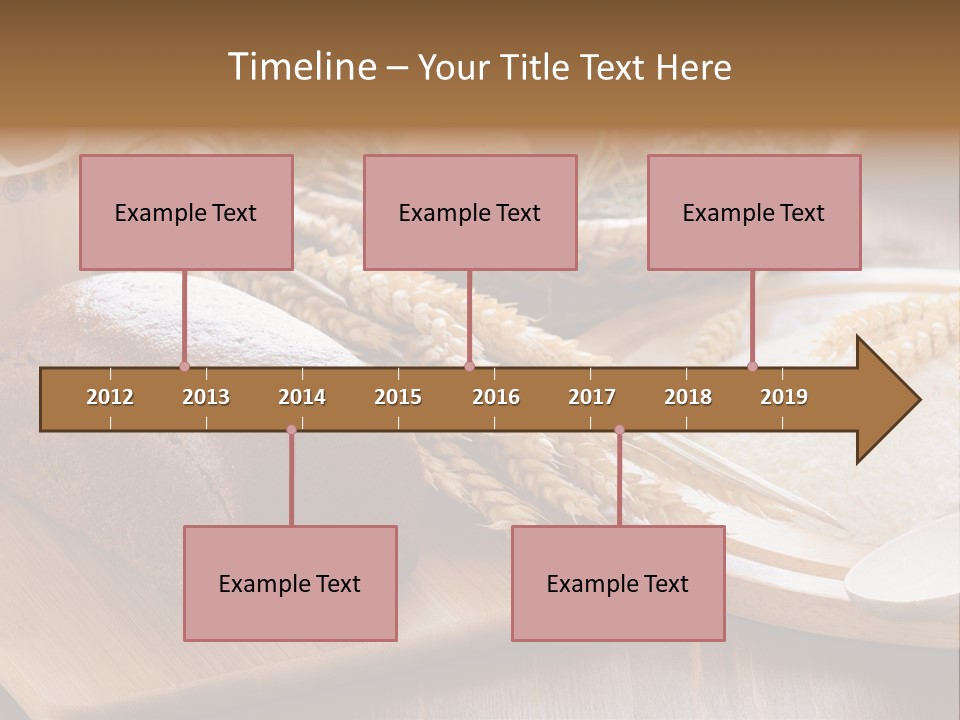 Timeline – Your Title Text Here

Example Text

Example Text

Example Text

2012 2013 2014 2015 2016 2017 2018 2019

Example Text

Example Text